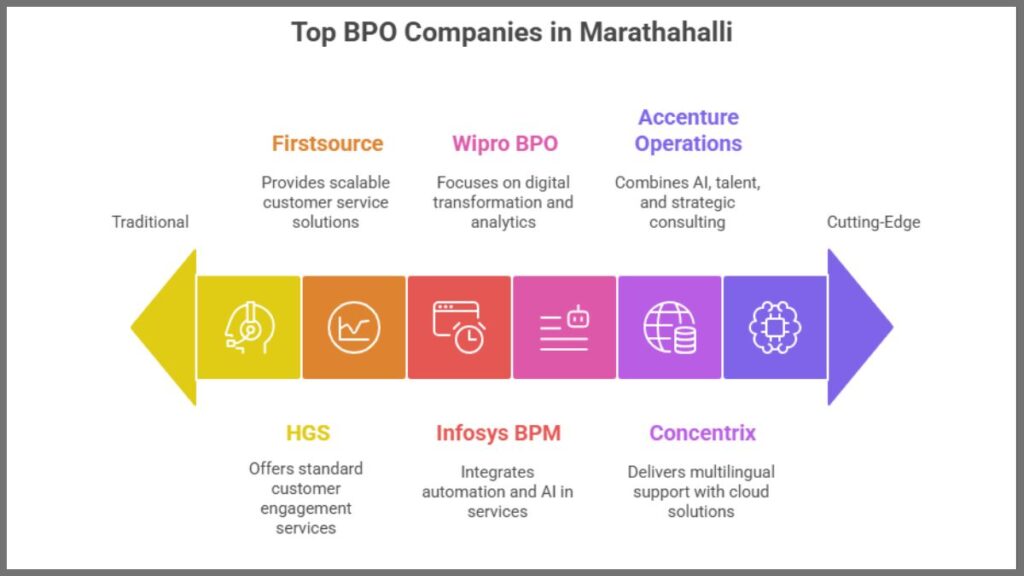 Top BPO Companies in Marathahalli

Traditional

Firstsource

Provides scalable customer service solutions

Wipro BPO

Focuses on digital transformation and analytics

Accenture Operations

Combines AI, talent, and strategic consulting

Cutting-Edge

HGS

Offers standard customer engagement services

Infosys BPM

Integrates automation and AI in services

Concentrix

Delivers multilingual support with cloud solutions